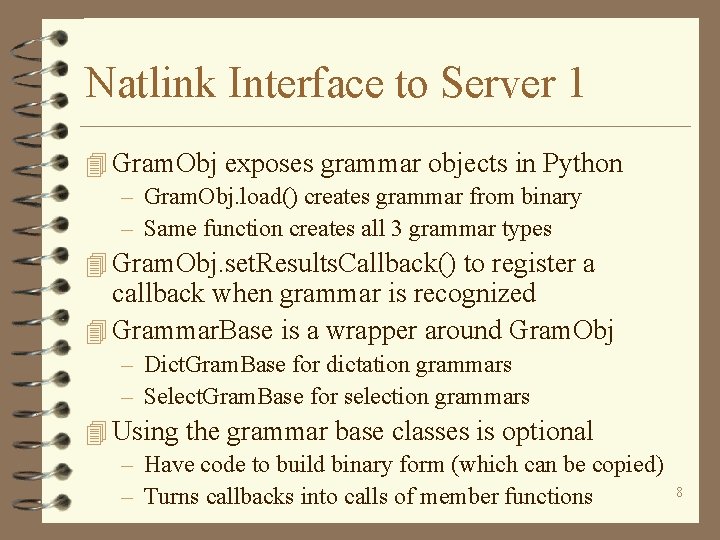 Natlink Interface to Server 1

GramObj exposes grammar objects in Python
– GramObj.load() creates grammar from binary
– Same function creates all 3 grammar types

GramObj.setResultsCallback() to register a callback when grammar is recognized

GrammarBase is a wrapper around GramObj
– DictGramBase for dictation grammars
– SelectGramBase for selection grammars

Using the grammar base classes is optional
– Have code to build binary form (which can be copied)
– Turns callbacks into calls of member functions

8